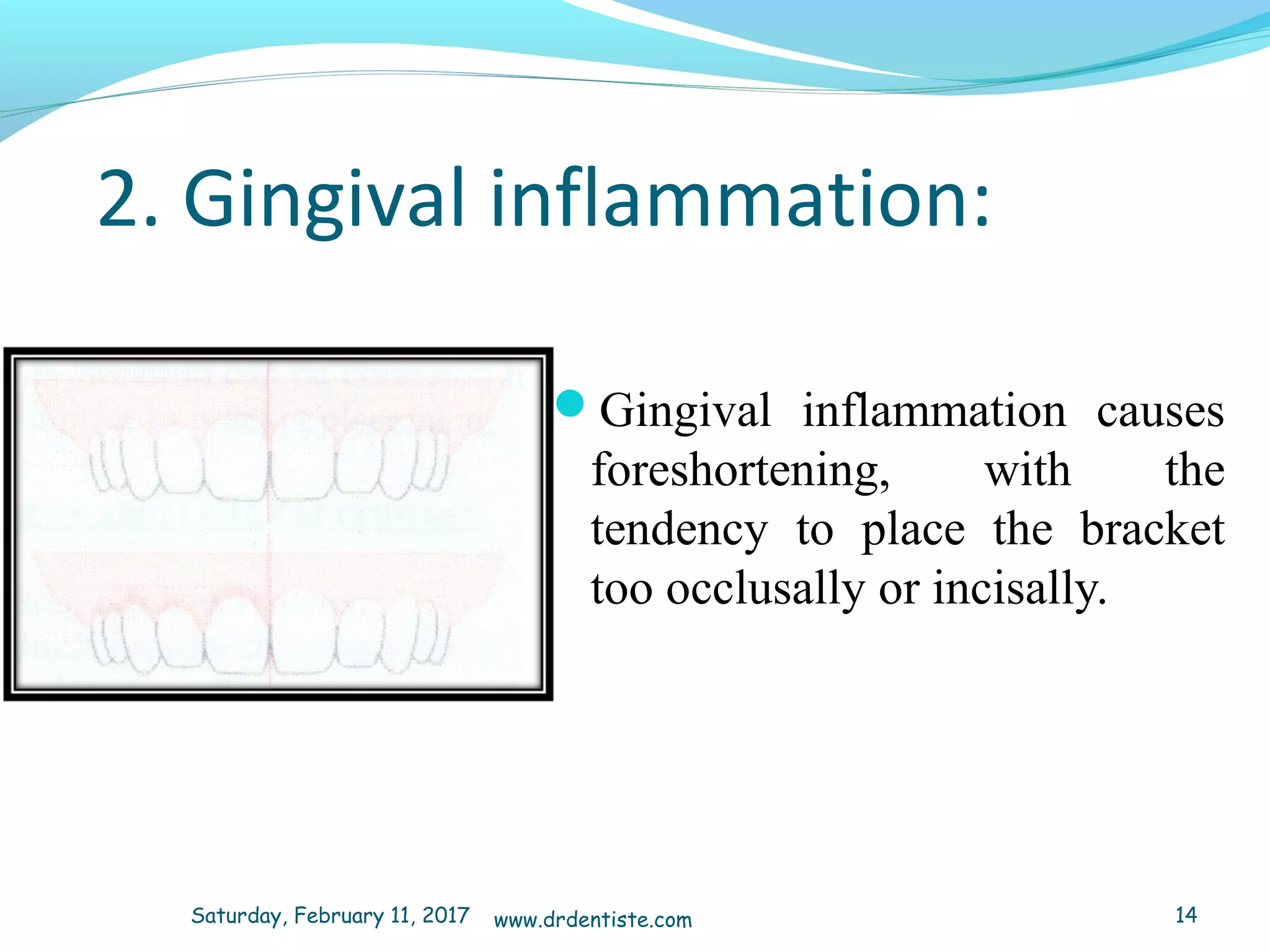 2. Gingival inflammation:

Gingival inflammation causes foreshortening, with the tendency to place the bracket too occlusally or incisally.

Saturday, February 11, 2017 www.drdentiste.com 14